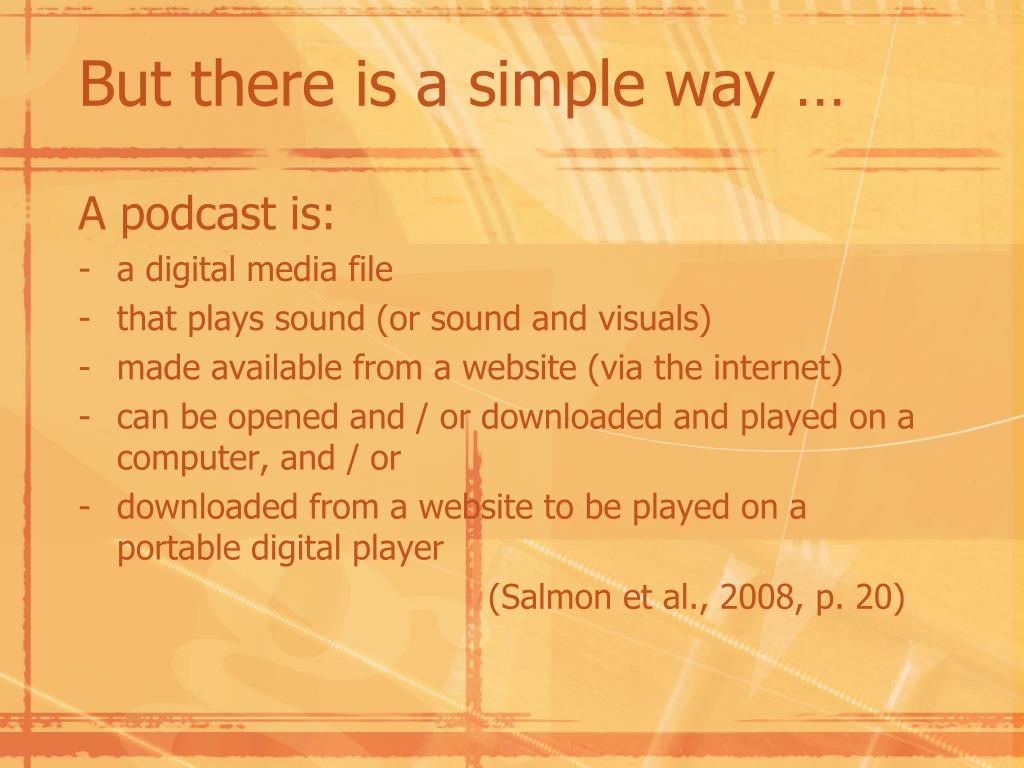 But there is a simple way …

A podcast is:

- a digital media file
- that plays sound (or sound and visuals)
- made available from a website (via the internet)
- can be opened and / or downloaded and played on a computer, and / or
- downloaded from a website to be played on a portable digital player

(Salmon et al., 2008, p. 20)